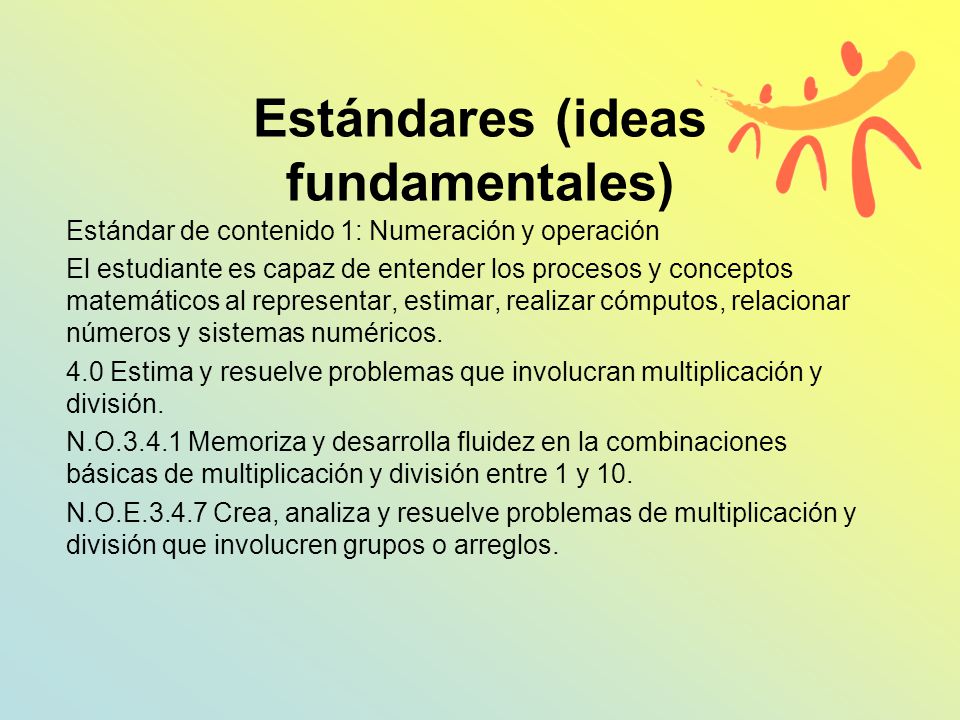 Estándares (ideas fundamentales)

Estándar de contenido 1: Numeración y operación

El estudiante es capaz de entender los procesos y conceptos matemáticos al representar, estimar, realizar cómputos, relacionar números y sistemas numéricos.

4.0 Estima y resuelve problemas que involucran multiplicación y división.

N.O.3.4.1 Memoriza y desarrolla fluidez en la combinaciones básicas de multiplicación y división entre 1 y 10.

N.O.E.3.4.7 Crea, analiza y resuelve problemas de multiplicación y división que involucren grupos o arreglos.